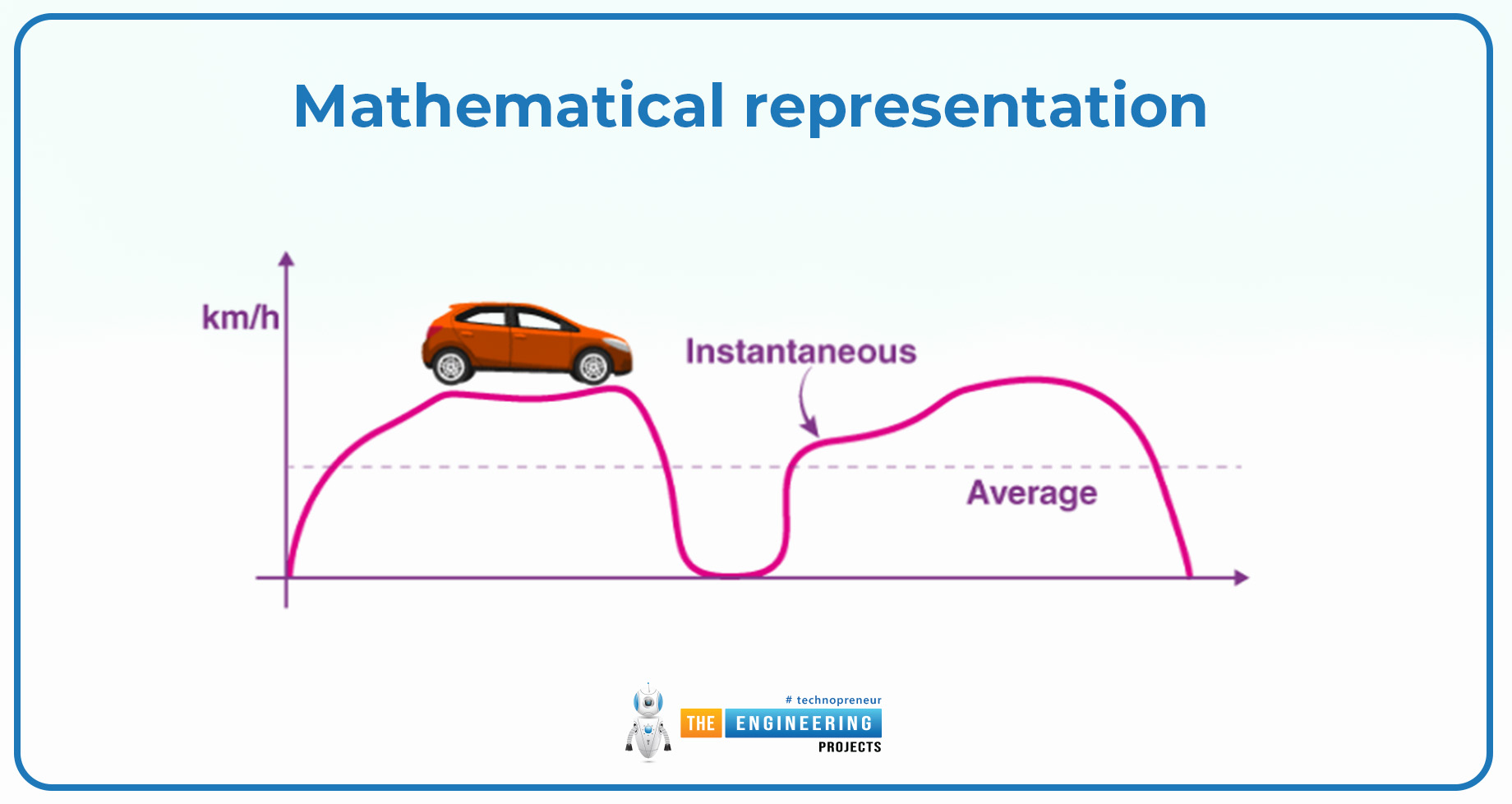 Mathematical representation

km/h

Instantaneous

Average

# technopreneur
THE ENGINEERING
PROJECTS